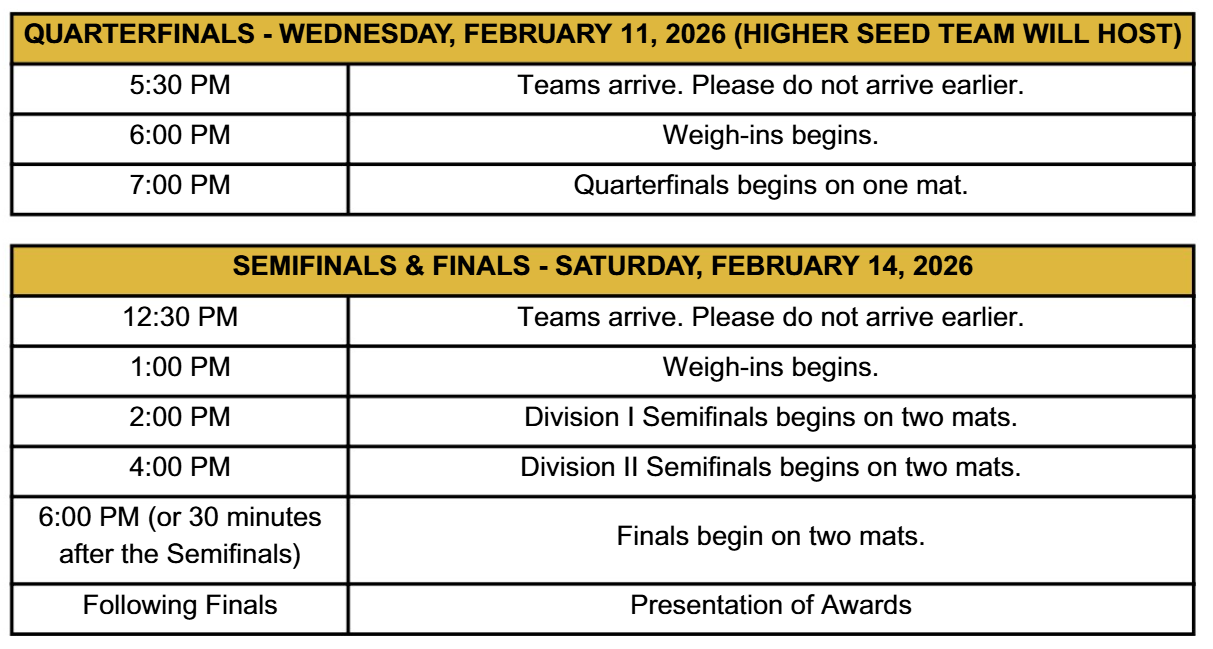 | QUARTERFINALS - WEDNESDAY, FEBRUARY 11, 2026 (HIGHER SEED TEAM WILL HOST) | |
|---|---|
| 5:30 PM | Teams arrive. Please do not arrive earlier. |
| 6:00 PM | Weigh-ins begins. |
| 7:00 PM | Quarterfinals begins on one mat. |

| SEMIFINALS & FINALS - SATURDAY, FEBRUARY 14, 2026 | |
|---|---|
| 12:30 PM | Teams arrive. Please do not arrive earlier. |
| 1:00 PM | Weigh-ins begins. |
| 2:00 PM | Division I Semifinals begins on two mats. |
| 4:00 PM | Division II Semifinals begins on two mats. |
| 6:00 PM (or 30 minutes after the Semifinals) | Finals begin on two mats. |
| Following Finals | Presentation of Awards |